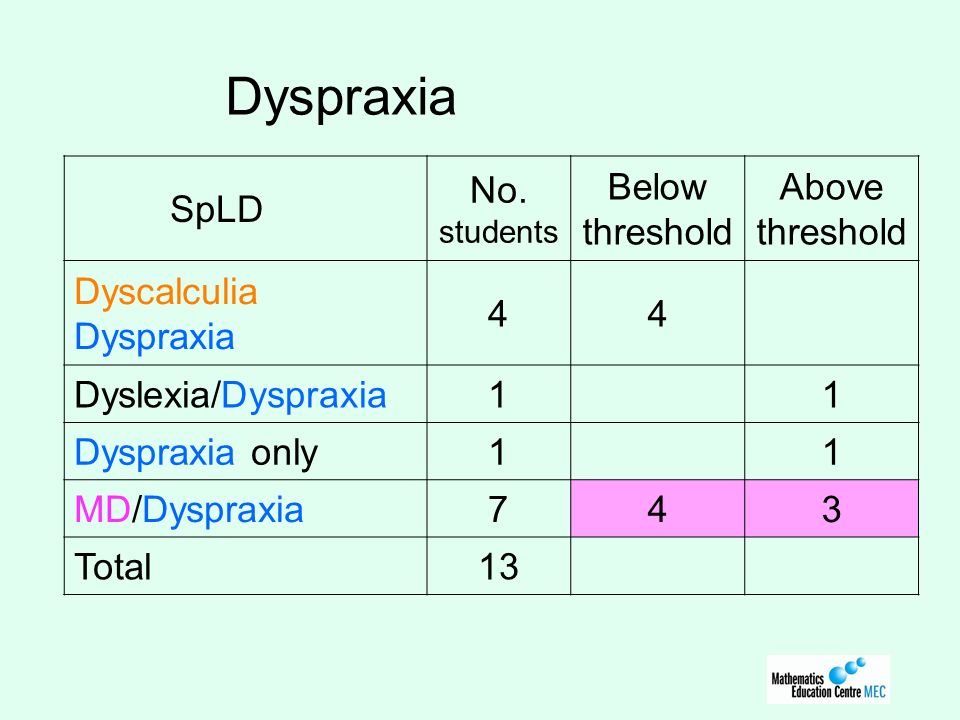 Dyspraxia

| SpLD | No. students | Below threshold | Above threshold |
|---|---|---|---|
| Dyscalculia Dyspraxia | 4 | 4 | |
| Dyslexia/Dyspraxia | 1 | | 1 |
| Dyspraxia only | 1 | | 1 |
| MD/Dyspraxia | 7 | 4 | 3 |
| Total | 13 | | |

Mathematics Education Centre MEC